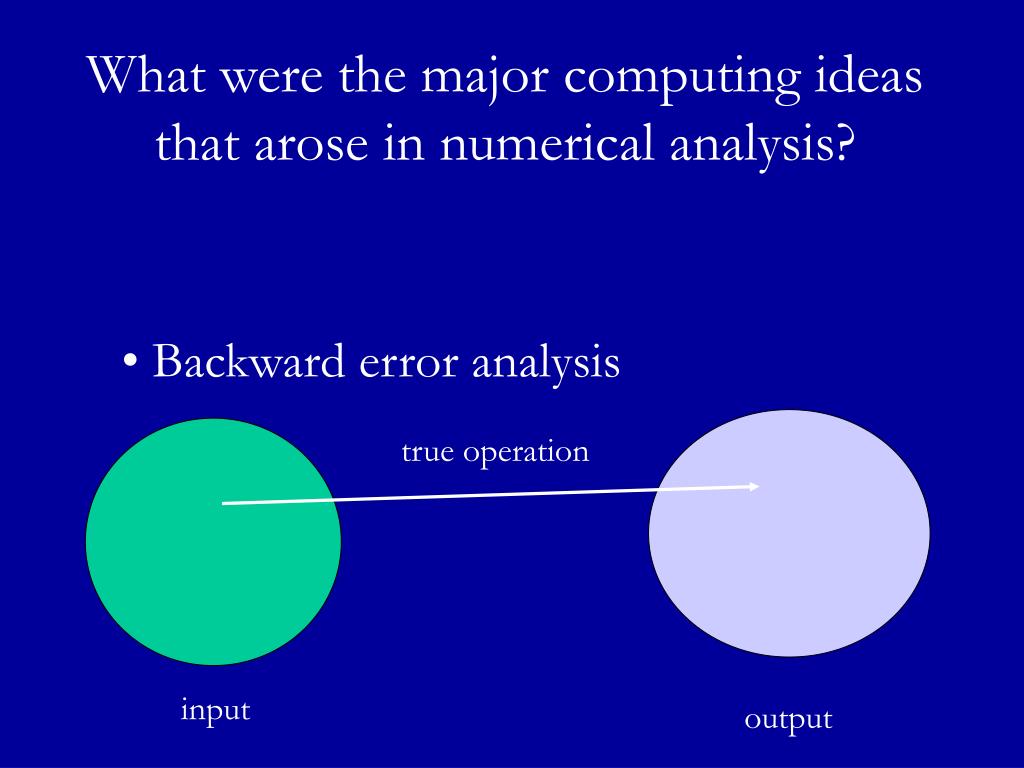 What were the major computing ideas that arose in numerical analysis?

• Backward error analysis

true operation

input

output